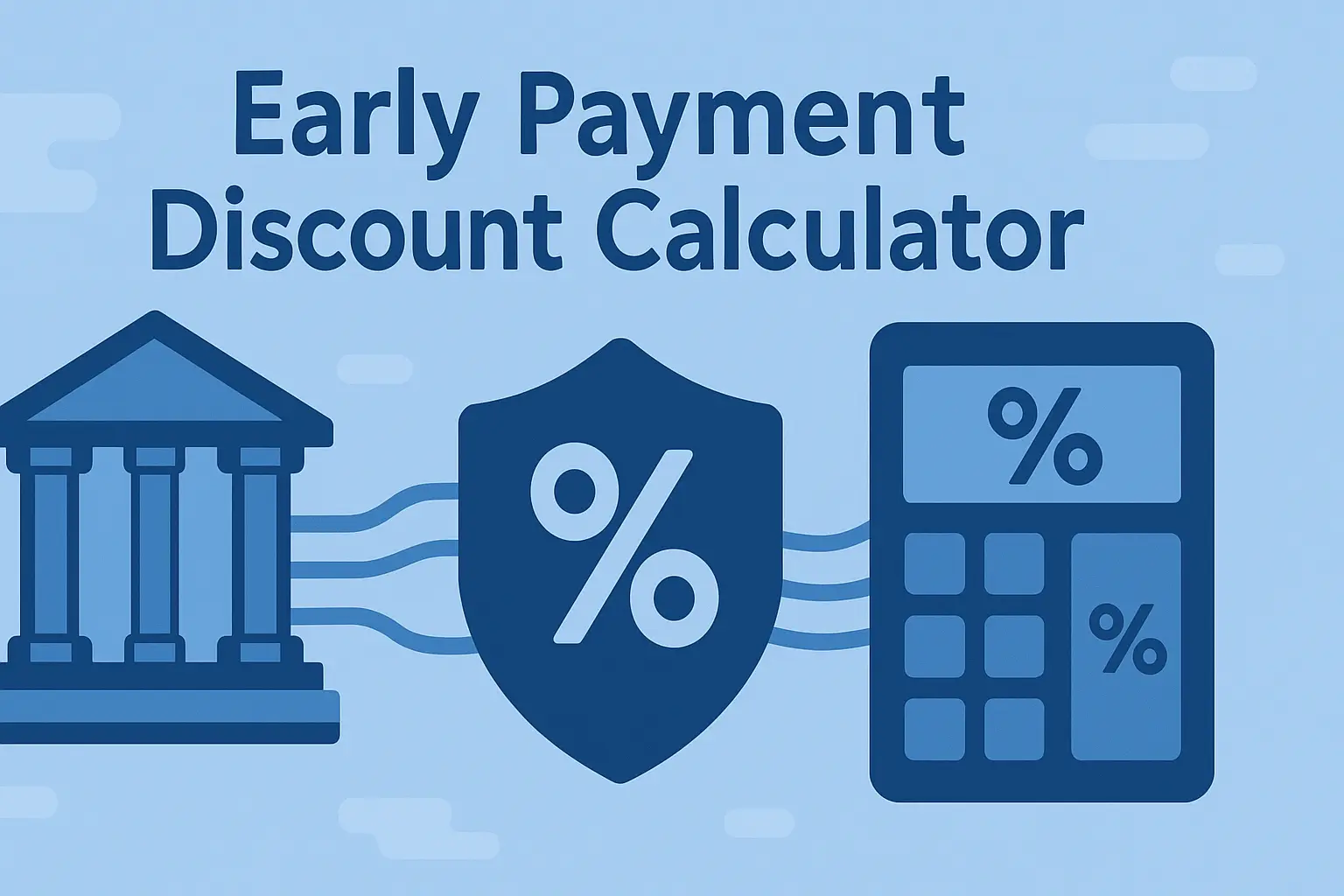 Early Payment
Discount Calculator

%

%

%